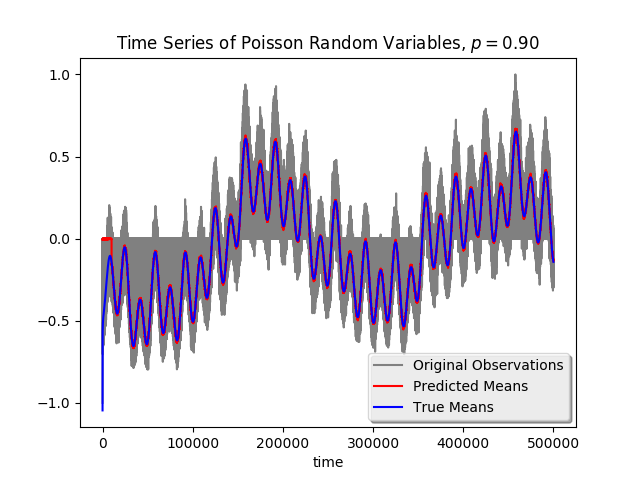 Time Series of Poisson Random Variables, $p = 0.90$

1.0
0.5
0.0
−0.5
−1.0

0
100000
200000
300000
400000
500000
time

Original Observations
Predicted Means
True Means